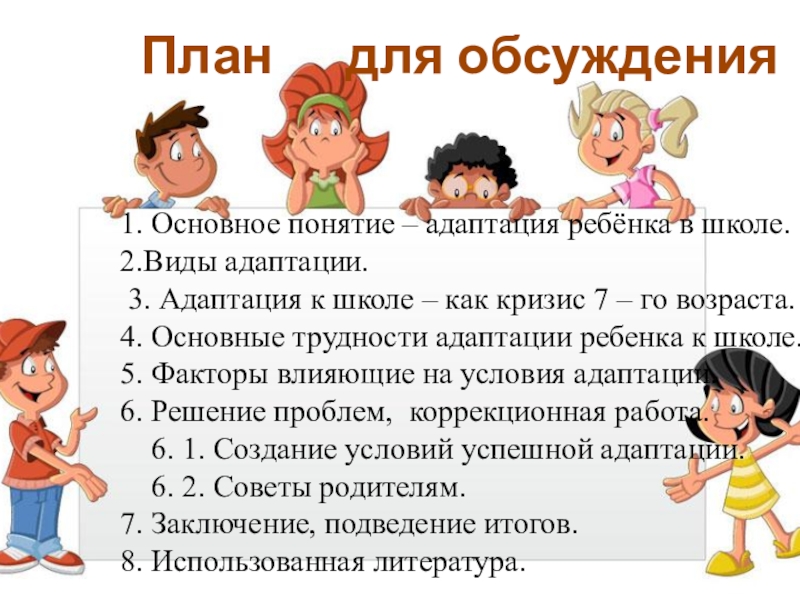 План для обсуждения

1. Основное понятие – адаптация ребёнка в школе.
2.Виды адаптации.
3. Адаптация к школе – как кризис 7 – го возраста.
4. Основные трудности адаптации ребенка к школе.
5. Факторы влияющие на условия адаптации.
6. Решение проблем, коррекционная работа.
6. 1. Создание условий успешной адаптации.
6. 2. Советы родителям.
7. Заключение, подведение итогов.
8. Использованная литература.